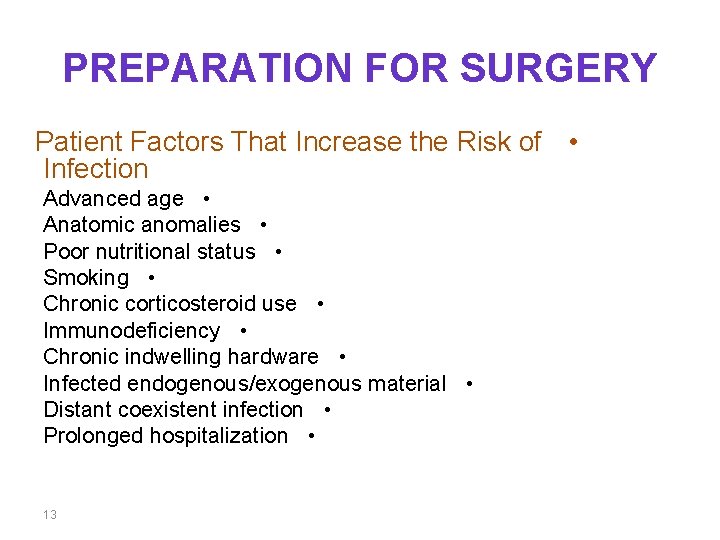 PREPARATION FOR SURGERY

Patient Factors That Increase the Risk of Infection •

Advanced age •
Anatomic anomalies •
Poor nutritional status •
Smoking •
Chronic corticosteroid use •
Immunodeficiency •
Chronic indwelling hardware •
Infected endogenous/exogenous material •
Distant coexistent infection •
Prolonged hospitalization •

13